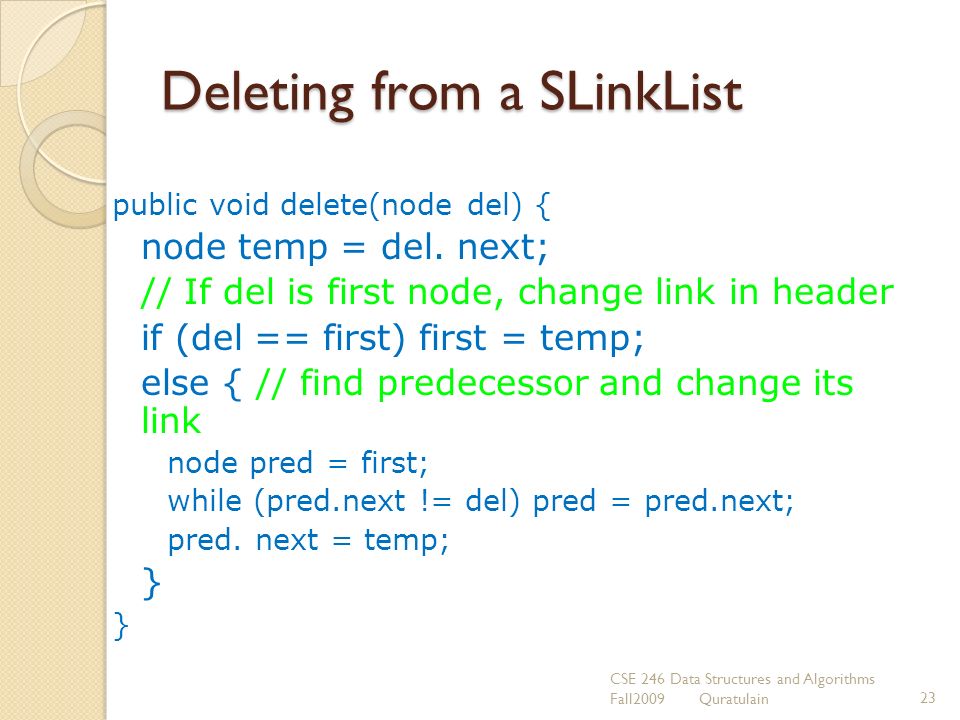 Deleting from a SLinkList

public void delete(node del) {
node temp = del. next;
// If del is first node, change link in header
if (del == first) first = temp;
else { // find predecessor and change its link
node pred = first;
while (pred.next != del) pred = pred.next;
pred. next = temp;
}
}

CSE 246 Data Structures and Algorithms
Fall2009 Quratulain
23